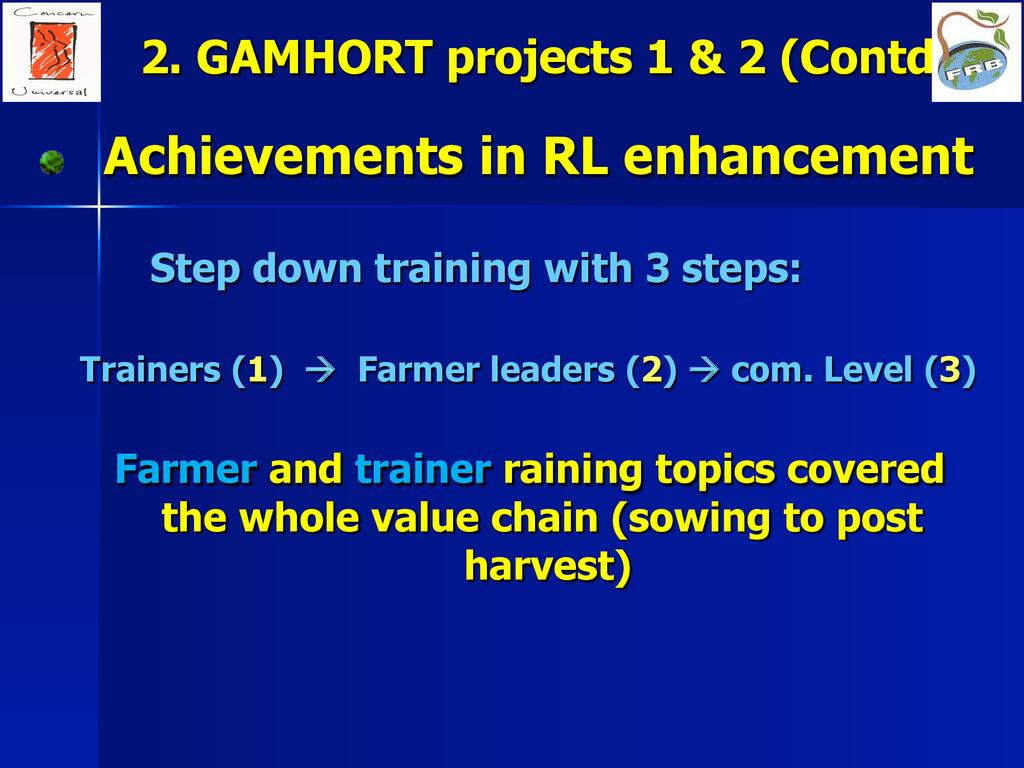 Concern Universal

2. GAMHORT projects 1 & 2 (Contd

FRB

Achievements in RL enhancement

Step down training with 3 steps:

Trainers (1) → Farmer leaders (2) → com. Level (3)

Farmer and trainer raining topics covered the whole value chain (sowing to post harvest)